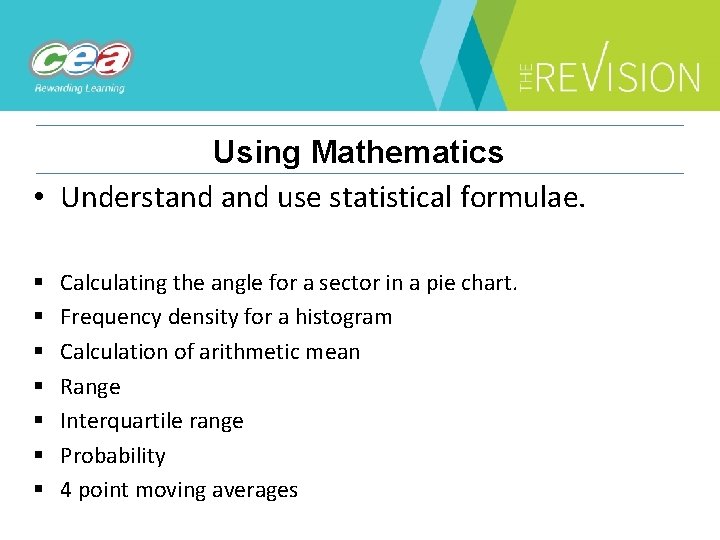 cea
Rewarding Learning

THE REVISION

Using Mathematics

• Understand and use statistical formulae.

▪ Calculating the angle for a sector in a pie chart.
▪ Frequency density for a histogram
▪ Calculation of arithmetic mean
▪ Range
▪ Interquartile range
▪ Probability
▪ 4 point moving averages